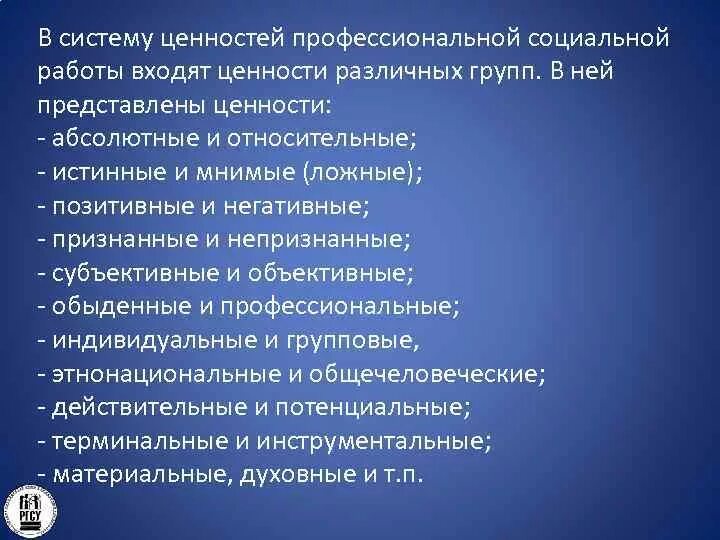 В систему ценностей профессиональной социальной работы входят ценности различных групп. В ней представлены ценности:
- абсолютные и относительные;
- истинные и мнимые (ложные);
- позитивные и негативные;
- признанные и непризнанные;
- субъективные и объективные;
- обыденные и профессиональные;
- индивидуальные и групповые,
- этнонациональные и общечеловеческие;
- действительные и потенциальные;
- терминальные и инструментальные;
- материальные, духовные и т.п.

РГСУ